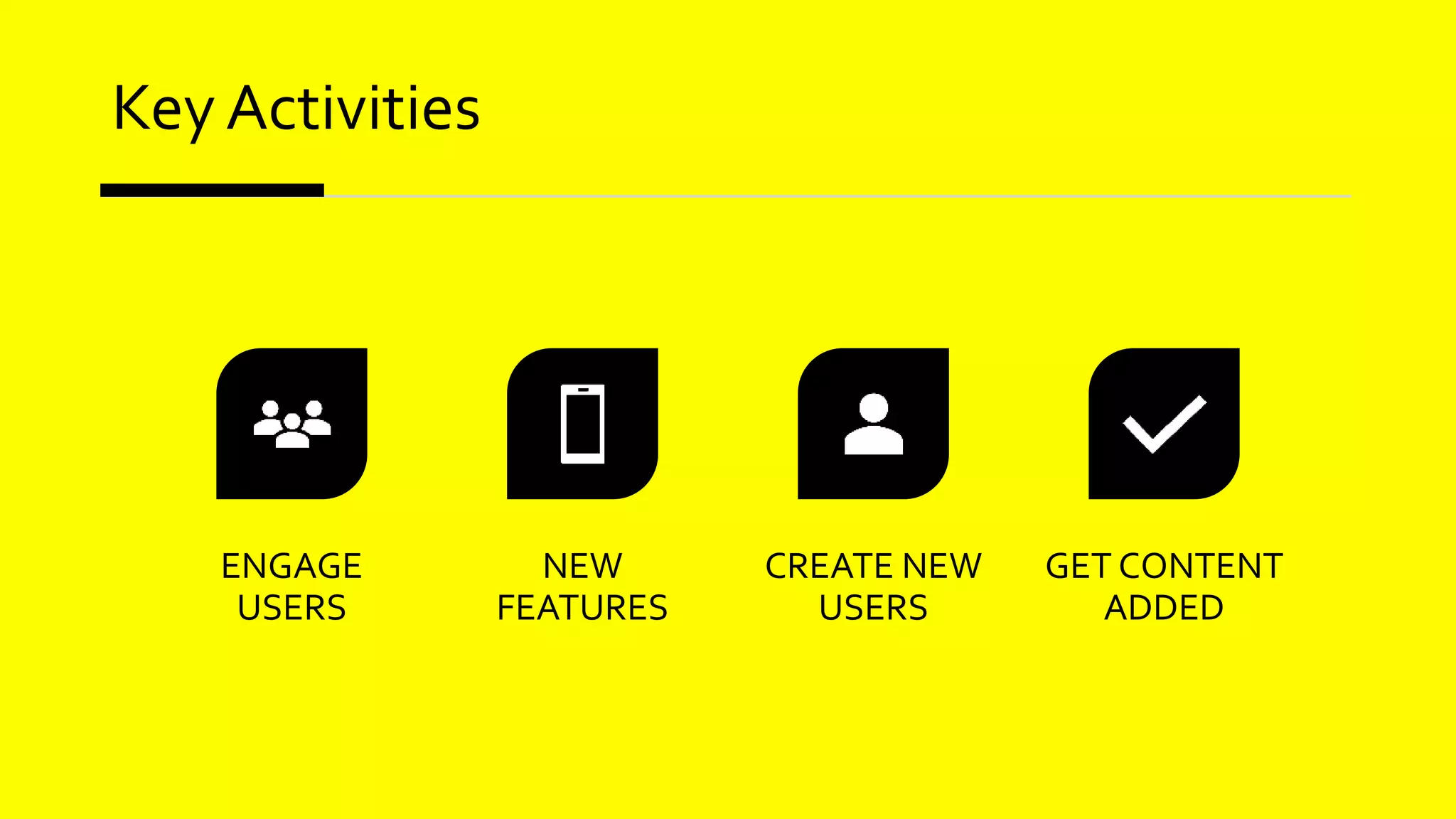 Key Activities

ENGAGE USERS

NEW FEATURES

CREATE NEW USERS

GET CONTENT ADDED